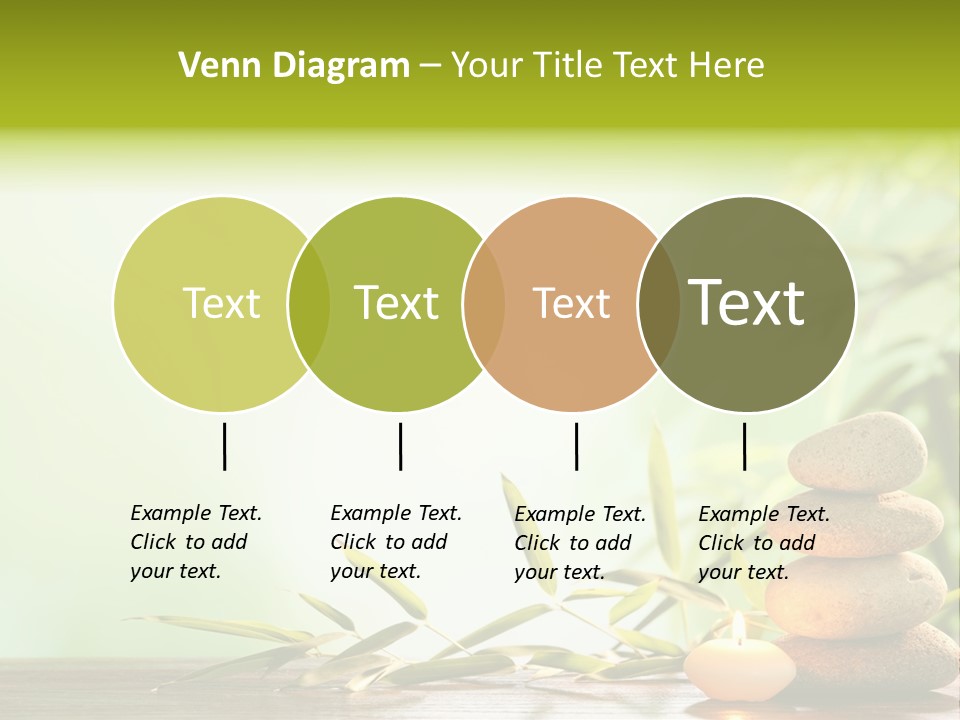 Venn Diagram – Your Title Text Here

Text

Text

Text

Text

Example Text. Click to add your text.

Example Text. Click to add your text.

Example Text. Click to add your text.

Example Text. Click to add your text.